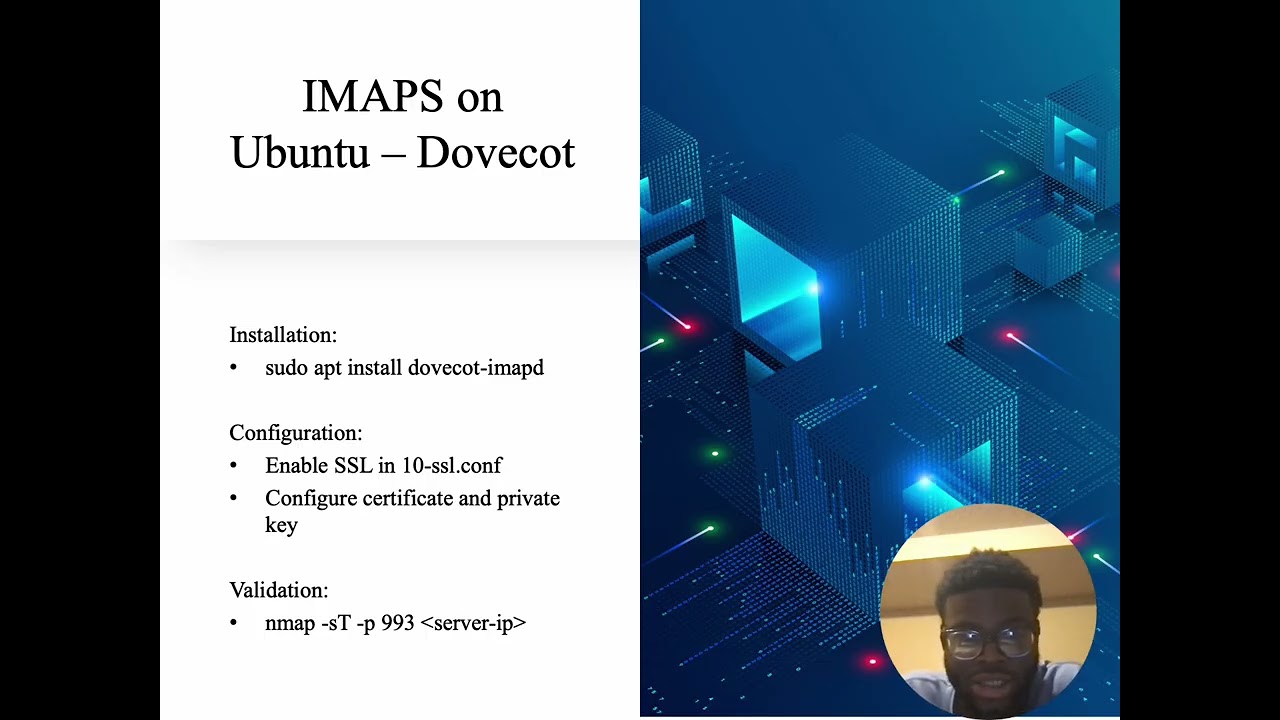 IMAPS on Ubuntu – Dovecot

Installation:
• sudo apt install dovecot-imapd

Configuration:
• Enable SSL in 10-ssl.conf
• Configure certificate and private key

Validation:
• nmap -sT -p 993 <server-ip>